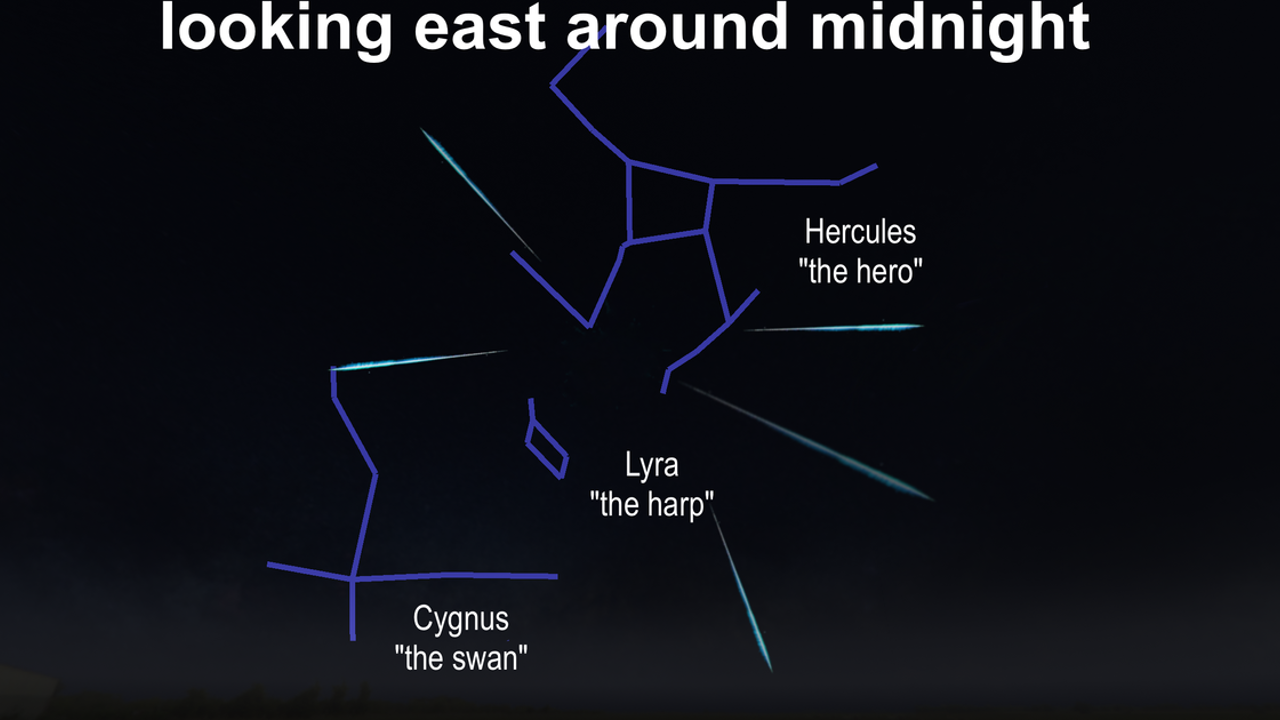 looking east around midnight

Hercules
"the hero"

Lyra
"the harp"

Cygnus
"the swan"